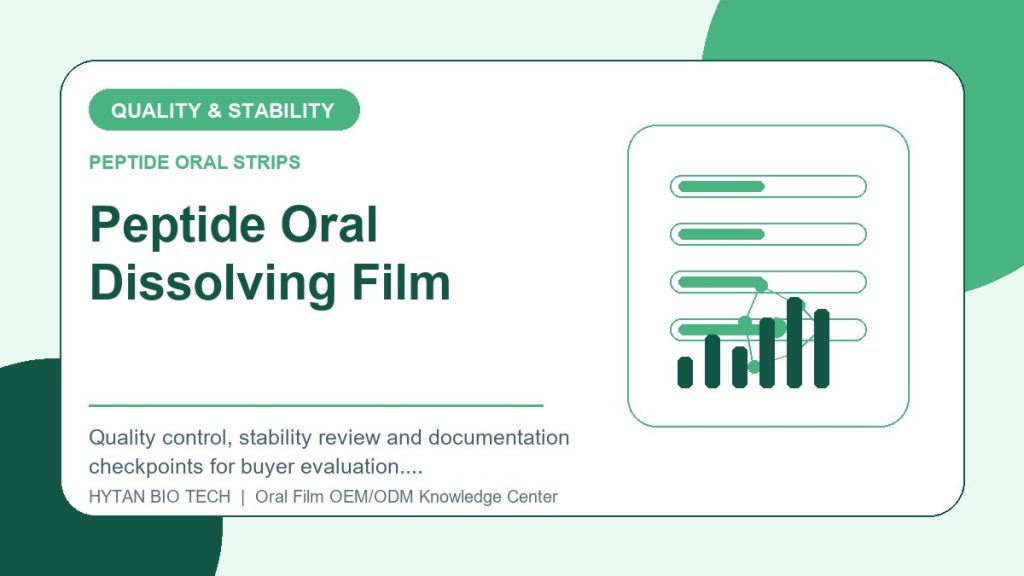 QUALITY & STABILITY

PEPTIDE ORAL STRIPS

Peptide Oral Dissolving Film

Quality control, stability review and documentation checkpoints for buyer evaluation....

HYTAN BIO TECH | Oral Film OEM/ODM Knowledge Center